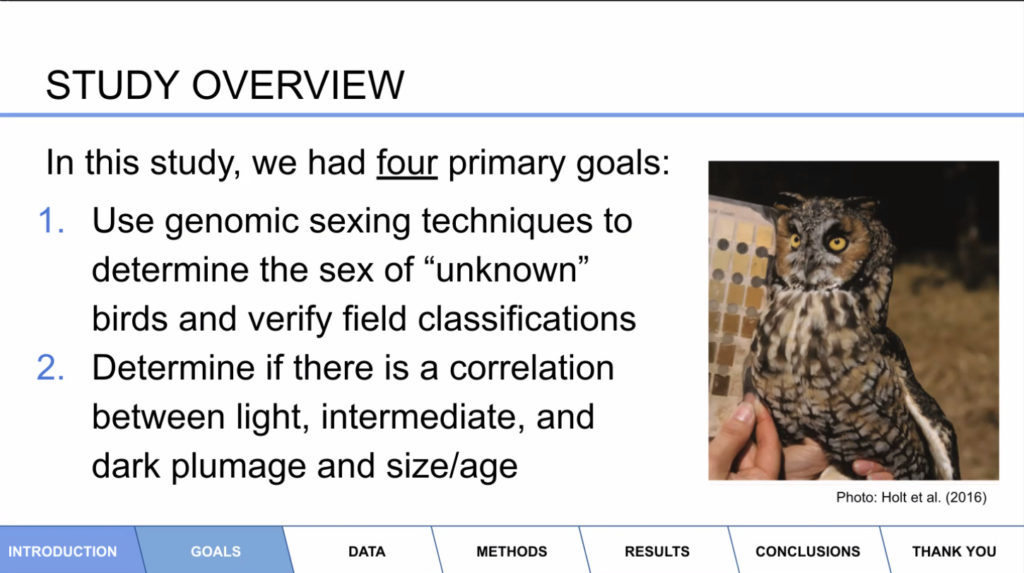 STUDY OVERVIEW

In this study, we had four primary goals:

1. Use genomic sexing techniques to determine the sex of “unknown” birds and verify field classifications
2. Determine if there is a correlation between light, intermediate, and dark plumage and size/age

Photo: Holt et al. (2016)

INTRODUCTION GOALS DATA METHODS RESULTS CONCLUSIONS THANK YOU